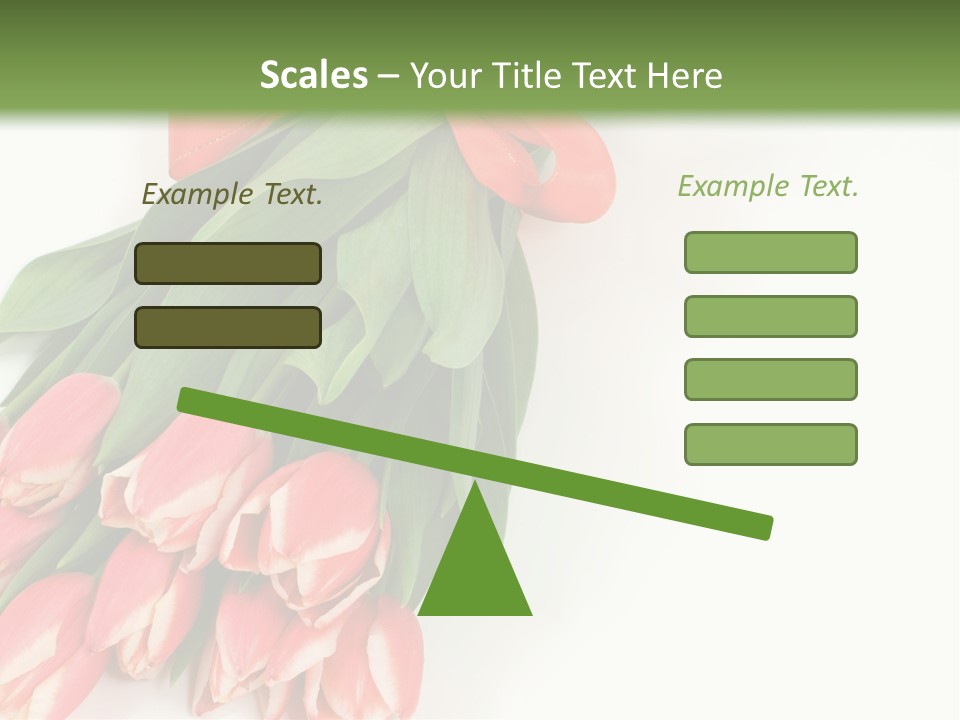 Scales – Your Title Text Here

Example Text.

Example Text.